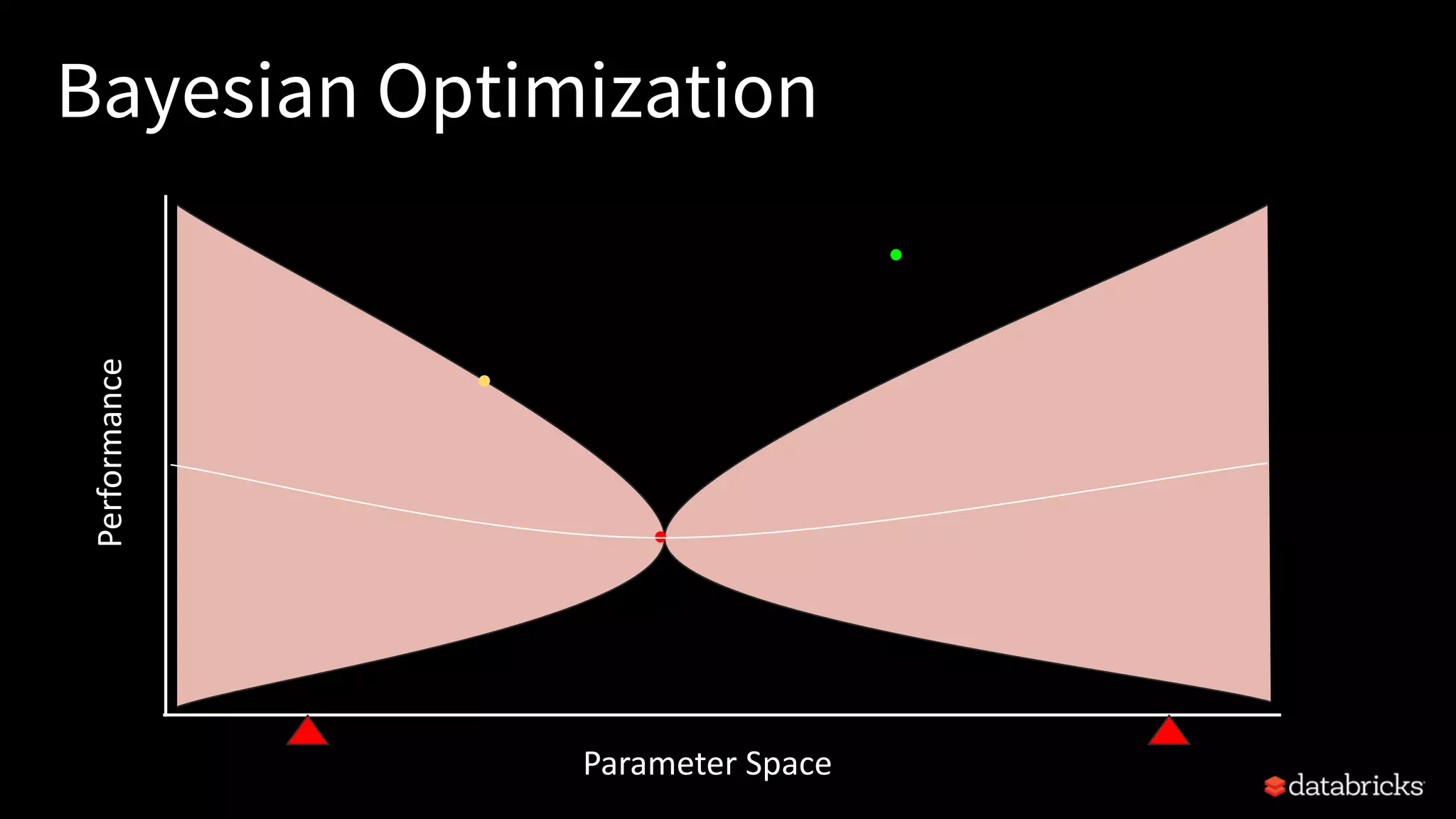 Bayesian Optimization

Performance

Parameter Space

databricks